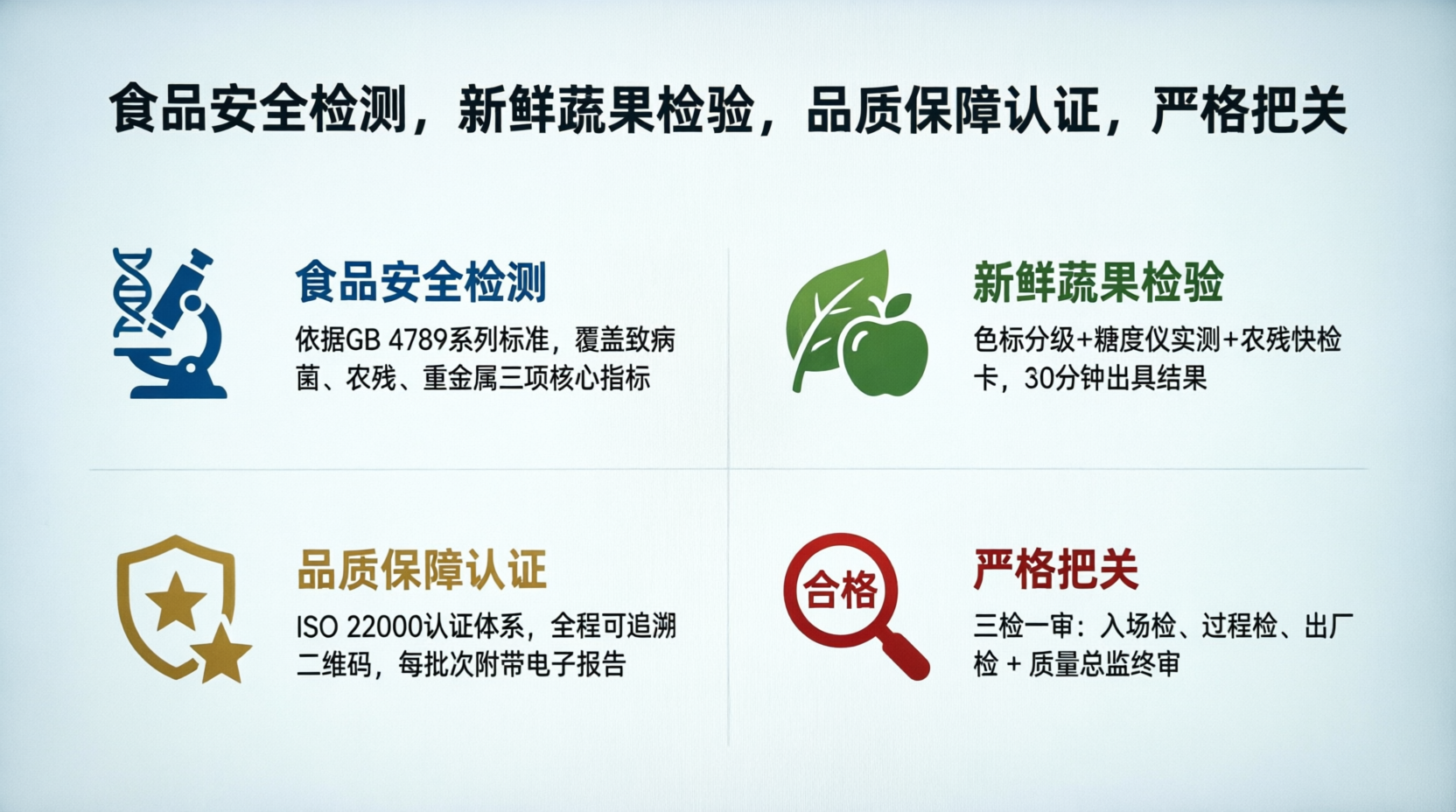 食品安全检测，新鲜蔬果检验，品质保障认证，严格把关

食品安全检测

依据GB 4789系列标准，覆盖致病菌、农残、重金属三项核心指标

新鲜蔬果检验

色标分级+糖度仪实测+农残快检卡，30分钟出具结果

品质保障认证

ISO 22000认证体系，全程可追溯二维码，每批次附带电子报告

合格

严格把关

三检一审：入场检、过程检、出厂检 + 质量总监终审